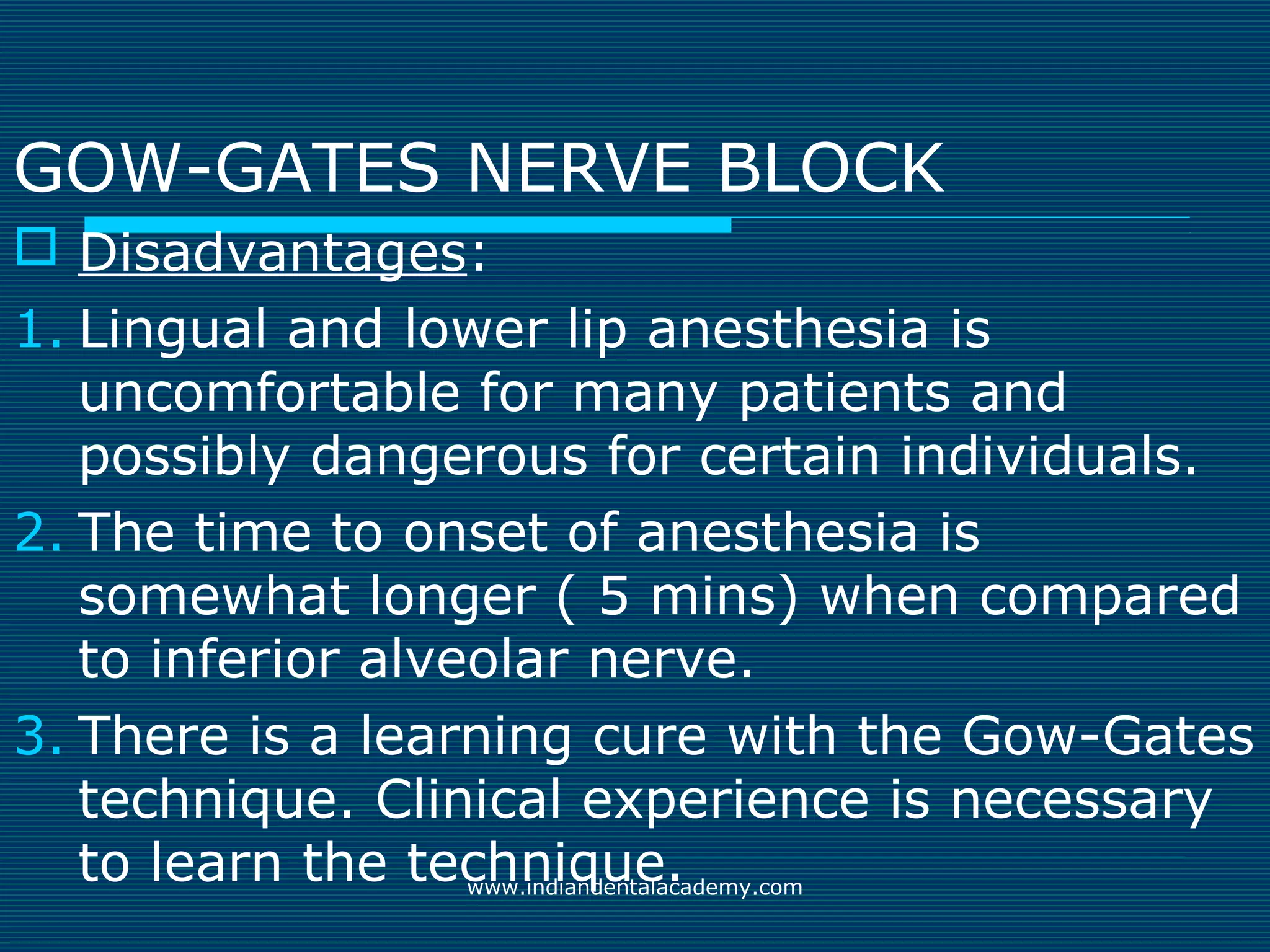 GOW-GATES NERVE BLOCK

Disadvantages:

1. Lingual and lower lip anesthesia is uncomfortable for many patients and possibly dangerous for certain individuals.
2. The time to onset of anesthesia is somewhat longer ( 5 mins) when compared to inferior alveolar nerve.
3. There is a learning cure with the Gow-Gates technique. Clinical experience is necessary to learn the technique.

www.indiandentalacademy.com